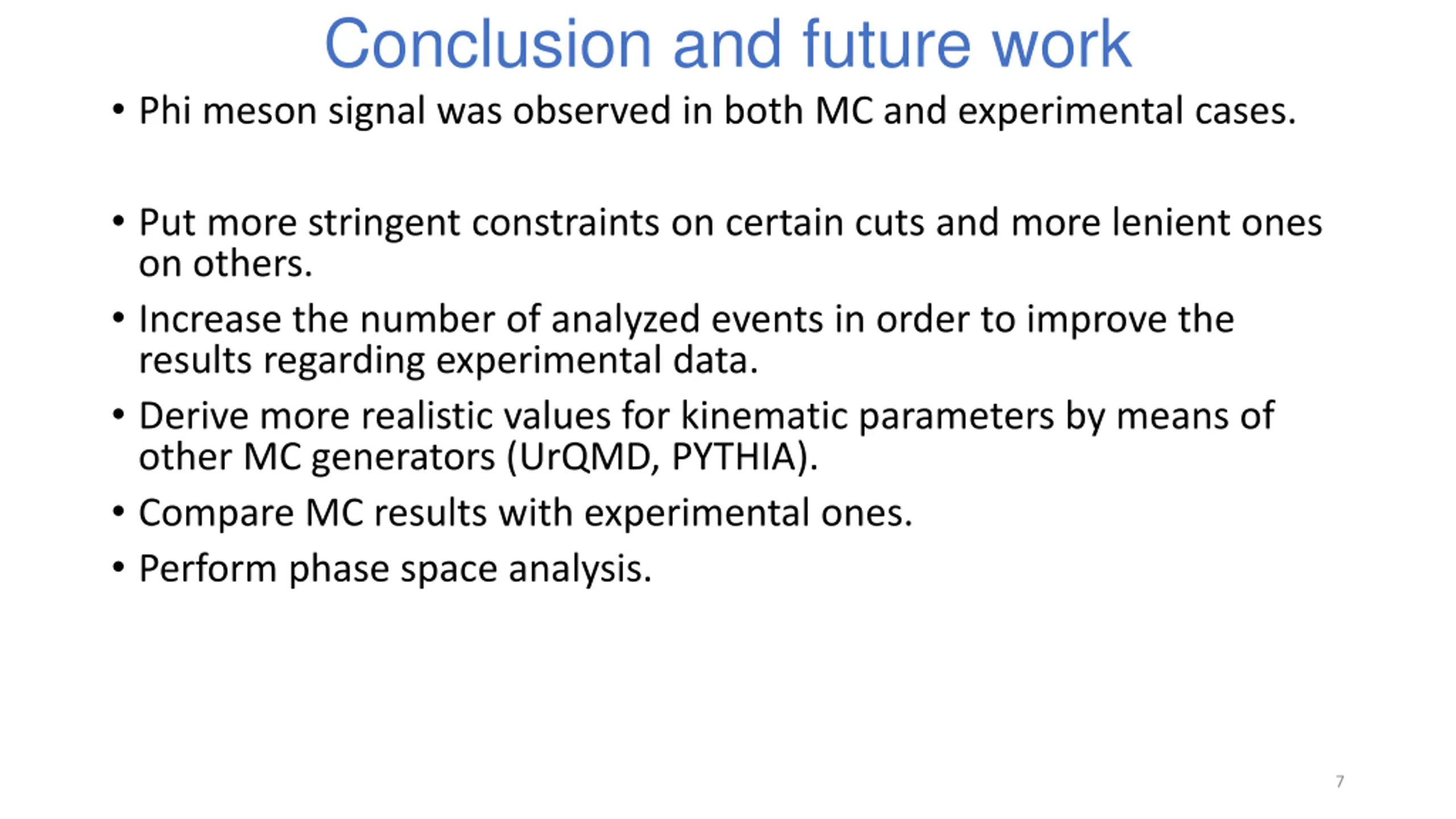 Conclusion and future work

• Phi meson signal was observed in both MC and experimental cases.

• Put more stringent constraints on certain cuts and more lenient ones on others.

• Increase the number of analyzed events in order to improve the results regarding experimental data.

• Derive more realistic values for kinematic parameters by means of other MC generators (UrQMD, PYTHIA).

• Compare MC results with experimental ones.

• Perform phase space analysis.

7